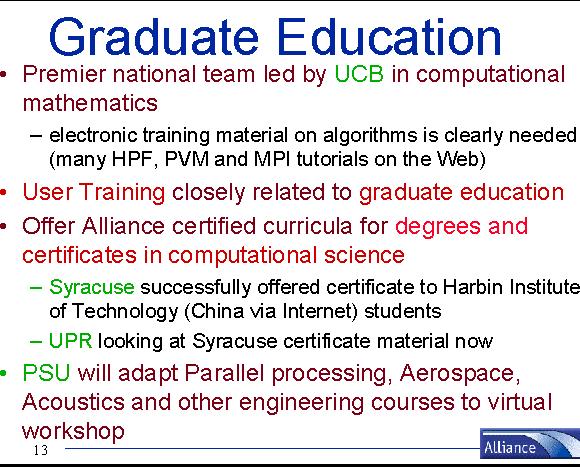 Graduate Education

• Premier national team led by UCB in computational mathematics

– electronic training material on algorithms is clearly needed (many HPF, PVM and MPI tutorials on the Web)

• User Training closely related to graduate education

• Offer Alliance certified curricula for degrees and certificates in computational science

– Syracuse successfully offered certificate to Harbin Institute of Technology (China via Internet) students

– UPR looking at Syracuse certificate material now

• PSU will adapt Parallel processing, Aerospace, Acoustics and other engineering courses to virtual workshop

13

Alliance